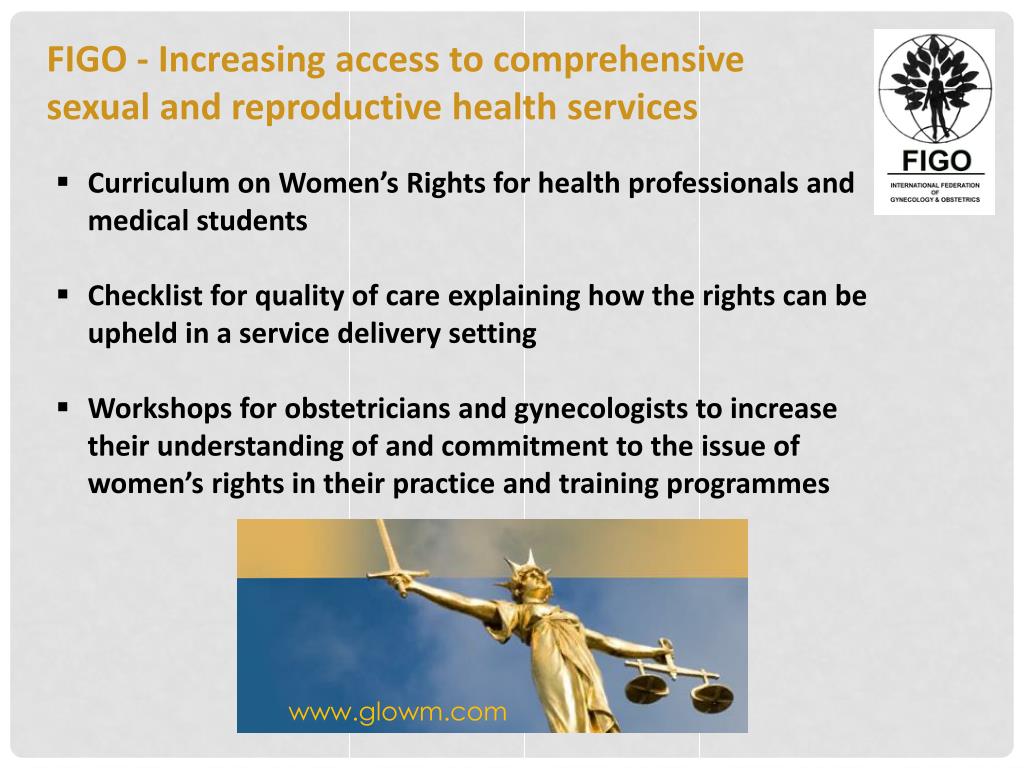 FIGO - Increasing access to comprehensive sexual and reproductive health services

FIGO
INTERNATIONAL FEDERATION OF GYNECOLOGY & OBSTETRICS

▪ Curriculum on Women's Rights for health professionals and medical students

▪ Checklist for quality of care explaining how the rights can be upheld in a service delivery setting

▪ Workshops for obstetricians and gynecologists to increase their understanding of and commitment to the issue of women's rights in their practice and training programmes

www.glowm.com